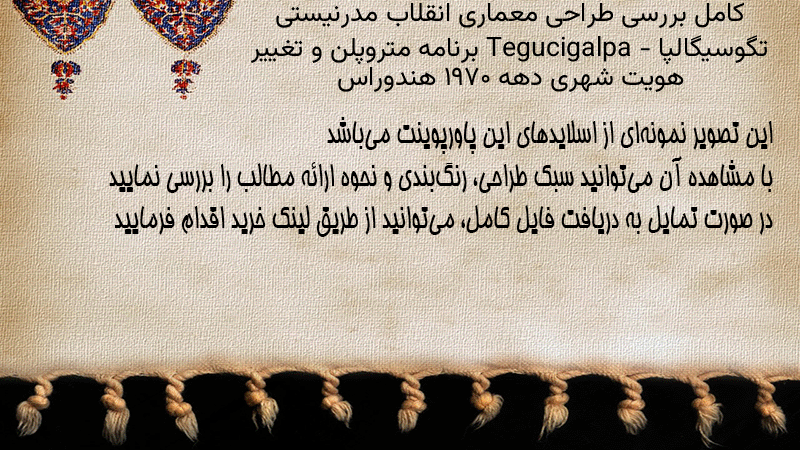 کامل بررسی طراحی معماری انقلاب مدرنیستی تگوسیگالپا - Tegucigalpa برنامه متروپلن و تغییر هویت شهری دهه ۱۹۷۰ هندوراس

این تصویر نمونه‌ای از اسلایدهای این پاورپوینت می‌باشد
با مشاهده آن می‌توانید سبک طراحی، رنگ‌بندی و نحوه ارائه مطالب را بررسی نمایید
در صورت تمایل به دریافت فایل کامل، می‌توانید از طریق لینک خرید اقدام فرمایید